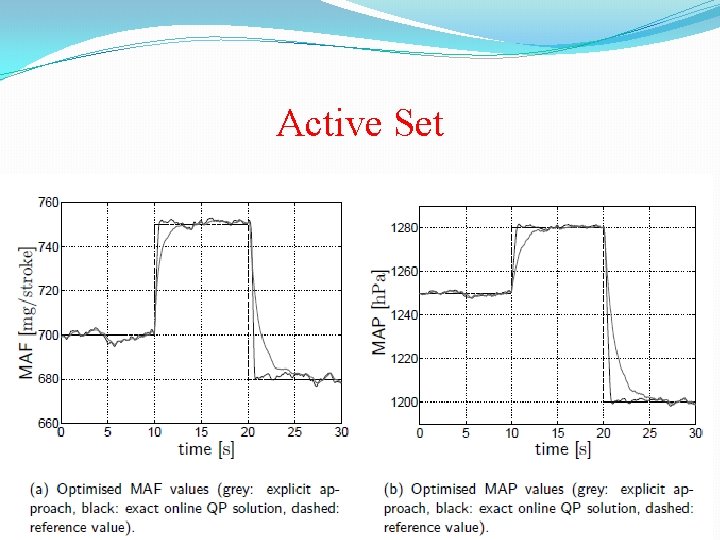 Active Set

760
740
720
700
680
660
MAF [mg/stroke]
0
5
10
15
20
25
30
time [s]

(a) Optimised MAF values (grey: explicit approach, black: exact online QP solution, dashed: reference value).

1280
1260
1240
1220
1200
MAP [hPa]
0
5
10
15
20
25
30
time [s]

(b) Optimised MAP values (grey: explicit approach, black: exact online QP solution, dashed: reference value).